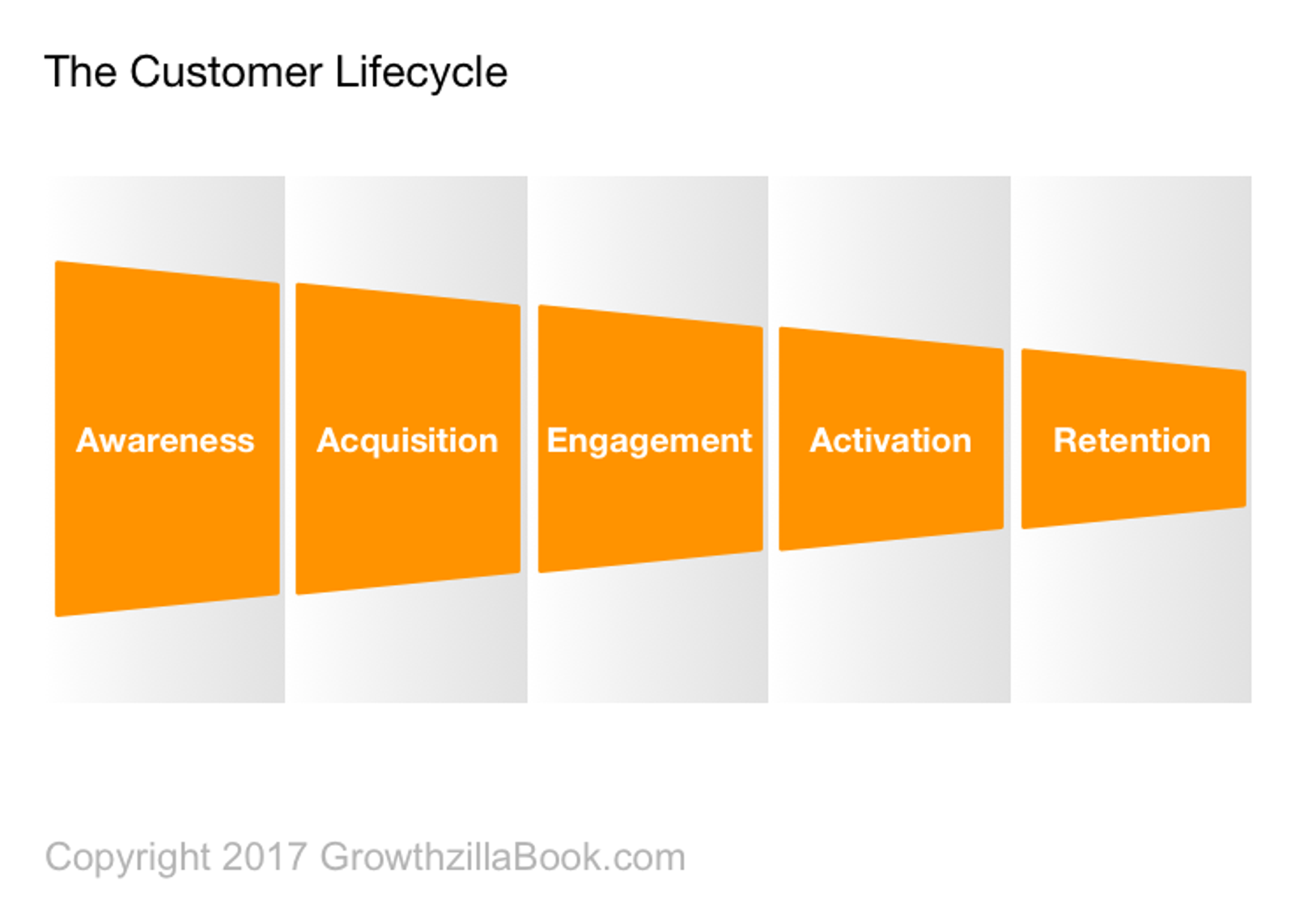 The Customer Lifecycle

Awareness

Acquisition

Engagement

Activation

Retention

Copyright 2017 GrowthzillaBook.com